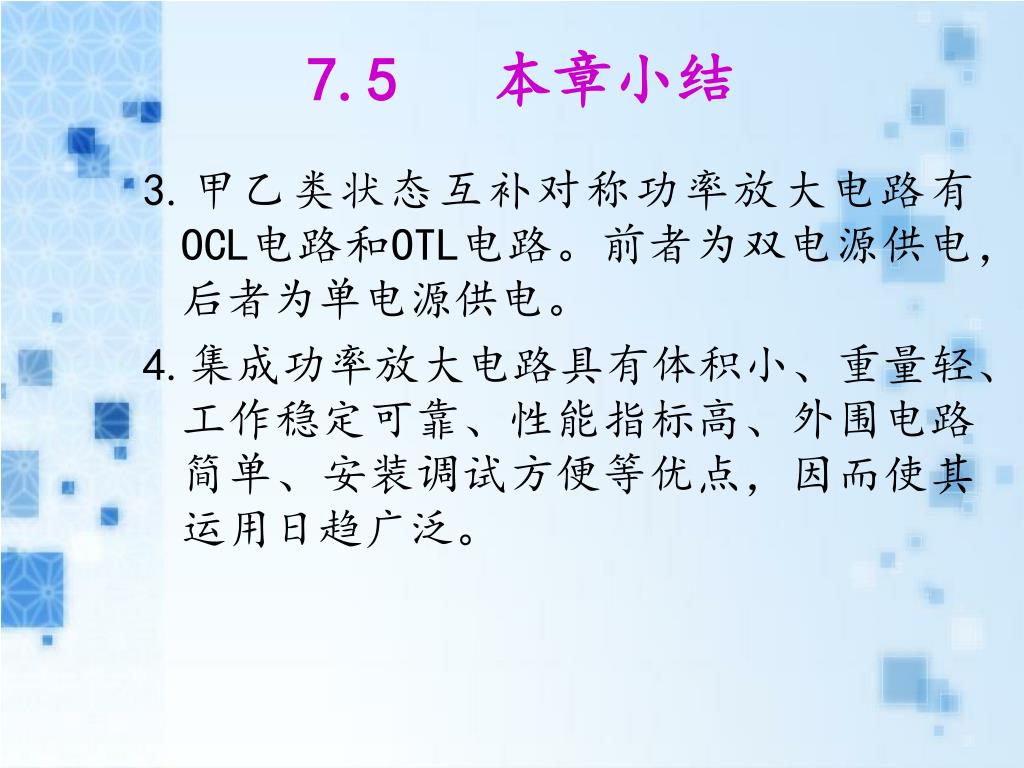 7.5　本章小结

3. 甲乙类状态互补对称功率放大电路有OCL电路和OTL电路。前者为双电源供电，后者为单电源供电。

4. 集成功率放大电路具有体积小、重量轻、工作稳定可靠、性能指标高、外围电路简单、安装调试方便等优点，因而使其运用日趋广泛。